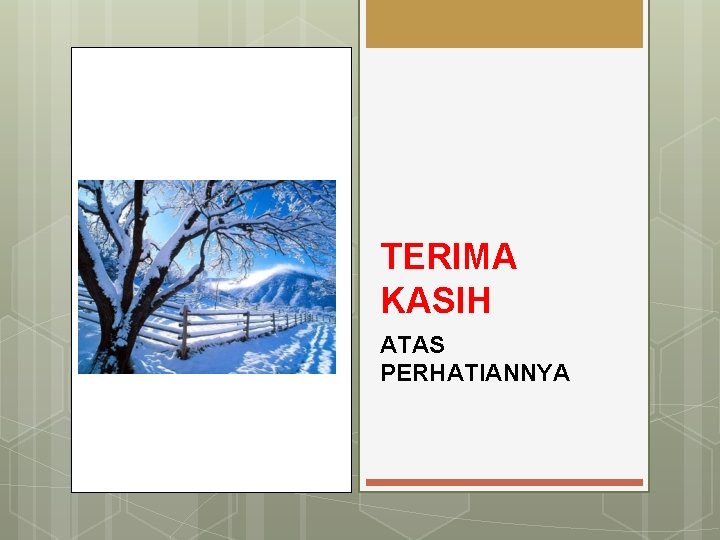 TERIMA KASIH

ATAS PERHATIANNYA